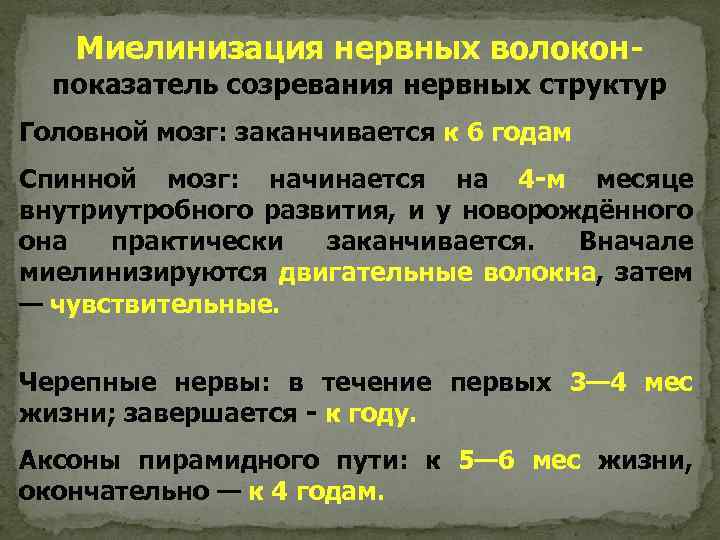 Миелинизация нервных волокон-
показатель созревания нервных структур

Головной мозг: заканчивается к 6 годам

Спинной мозг: начинается на 4-м месяце внутриутробного развития, и у новорождённого она практически заканчивается. Вначале миелинизируются двигательные волокна, затем — чувствительные.

Черепные нервы: в течение первых 3—4 мес жизни; завершается - к году.

Аксоны пирамидного пути: к 5—6 мес жизни, окончательно — к 4 годам.